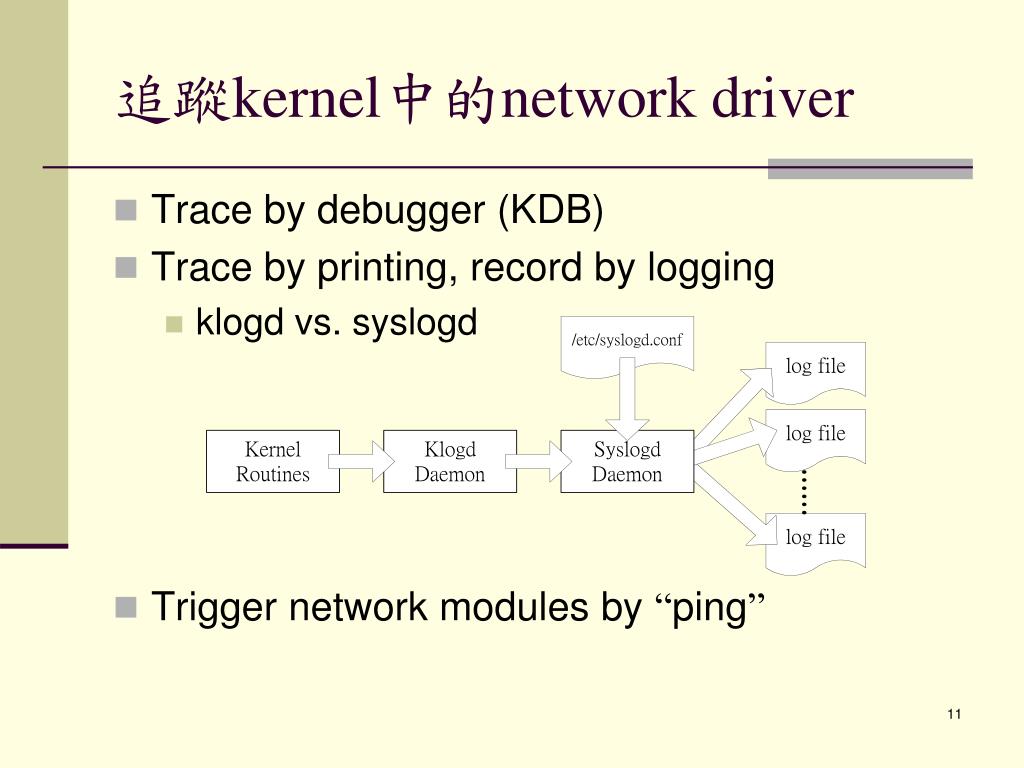 追蹤kernel中的network driver

Trace by debugger (KDB)

Trace by printing, record by logging

klogd vs. syslogd

/etc/syslogd.conf

Kernel Routines

Klogd Daemon

Syslogd Daemon

log file

log file

log file

Trigger network modules by “ping”

11